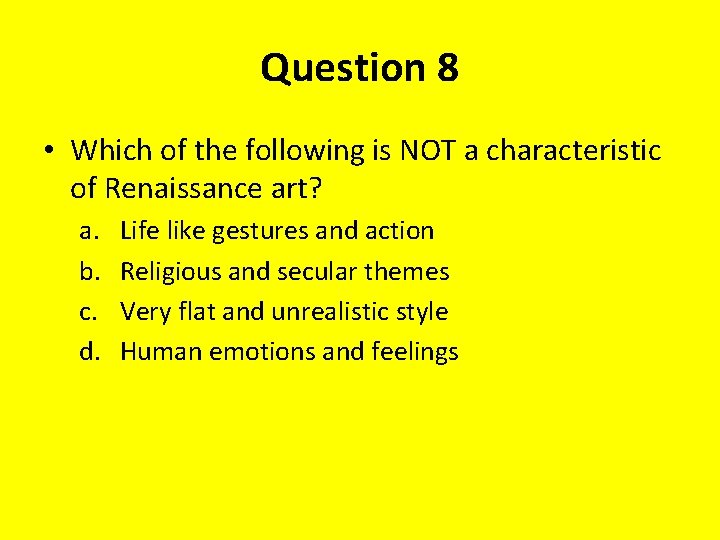 Question 8

• Which of the following is NOT a characteristic of Renaissance art?

a. Life like gestures and action
b. Religious and secular themes
c. Very flat and unrealistic style
d. Human emotions and feelings